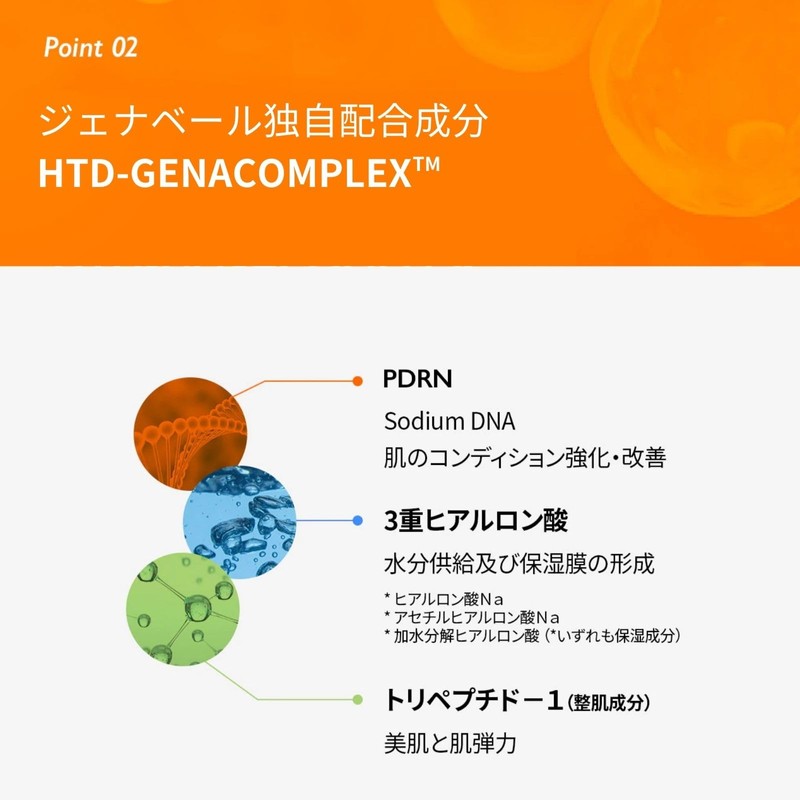 Point 02

ジェナベール独自配合成分
HTD-GENACOMPLEX™

PDRN
Sodium DNA
肌のコンディション強化・改善

3重ヒアルロン酸
水分供給及び保湿膜の形成
* ヒアルロン酸Na
* アセチルヒアルロン酸Na
* 加水分解ヒアルロン酸（*いずれも保湿成分）

トリペプチドー1（整肌成分）
美肌と肌弾力